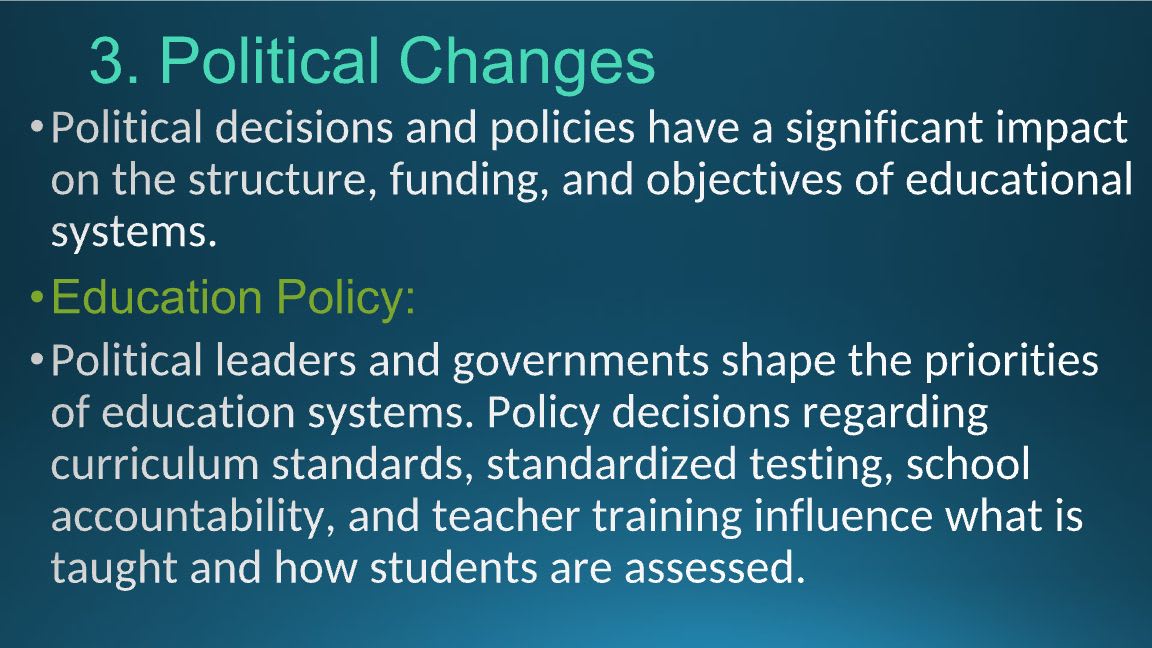 3. Political Changes

• Political decisions and policies have a significant impact on the structure, funding, and objectives of educational systems.

• Education Policy:

• Political leaders and governments shape the priorities of education systems. Policy decisions regarding curriculum standards, standardized testing, school accountability, and teacher training influence what is taught and how students are assessed.